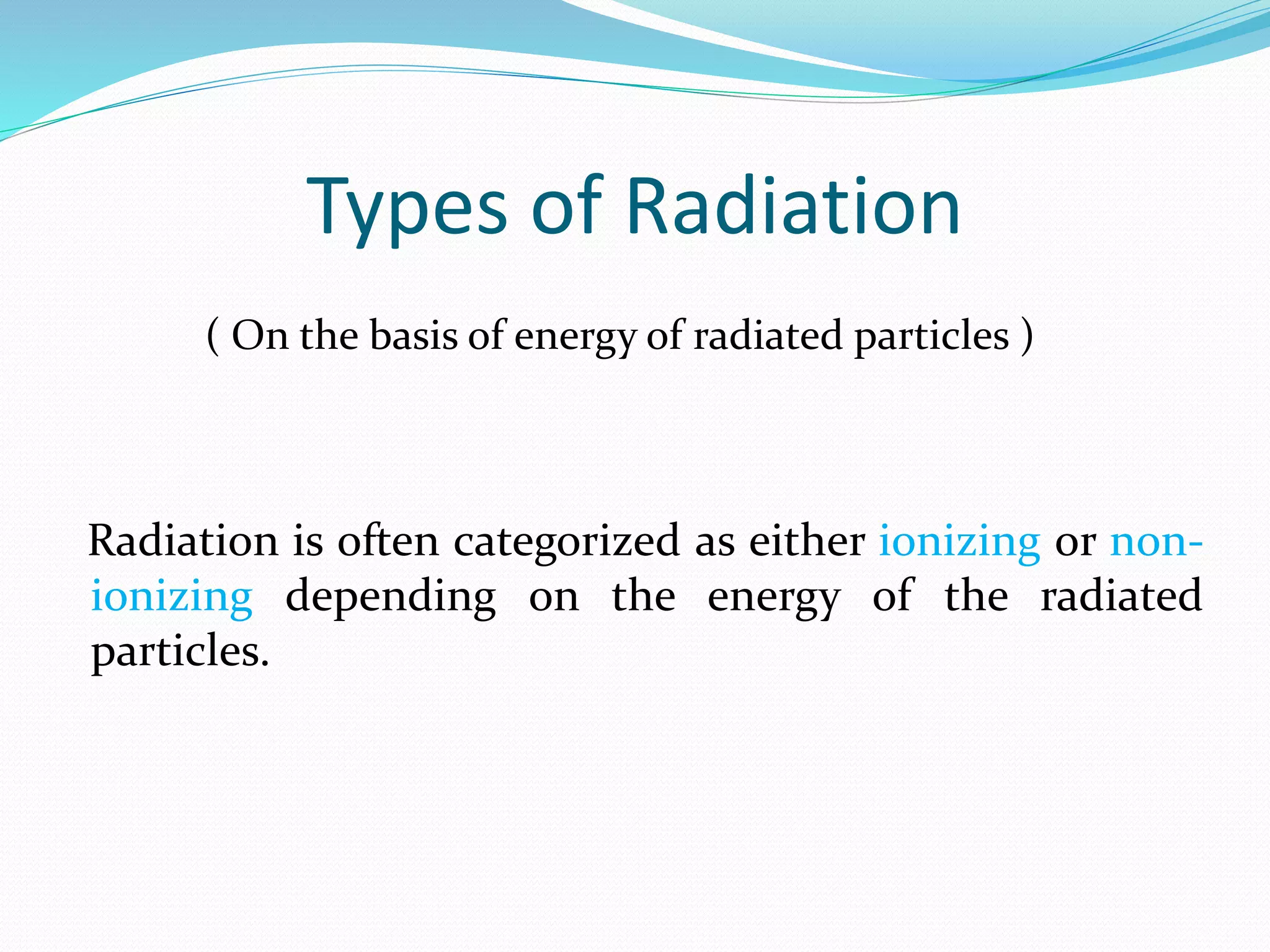 Types of Radiation

( On the basis of energy of radiated particles )

Radiation is often categorized as either ionizing or non-ionizing depending on the energy of the radiated particles.